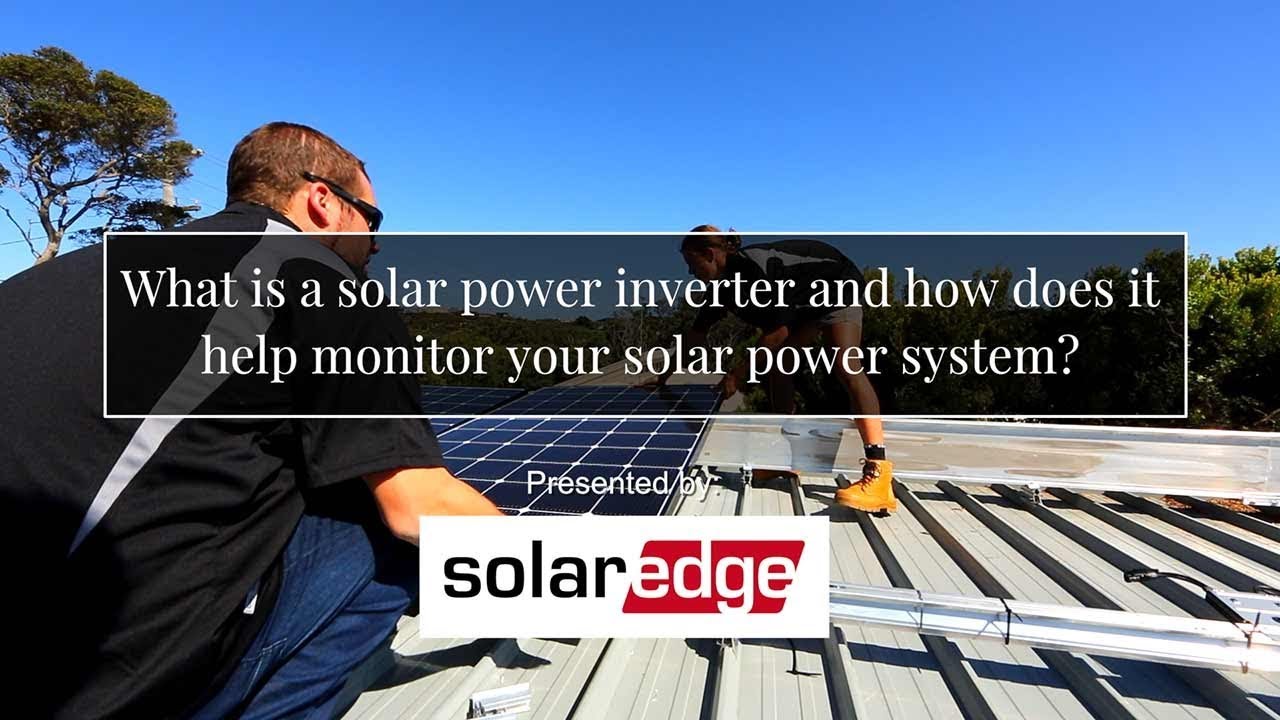 What is a solar power inverter and how does it help monitor your solar power system?

Presented by:

solaredge